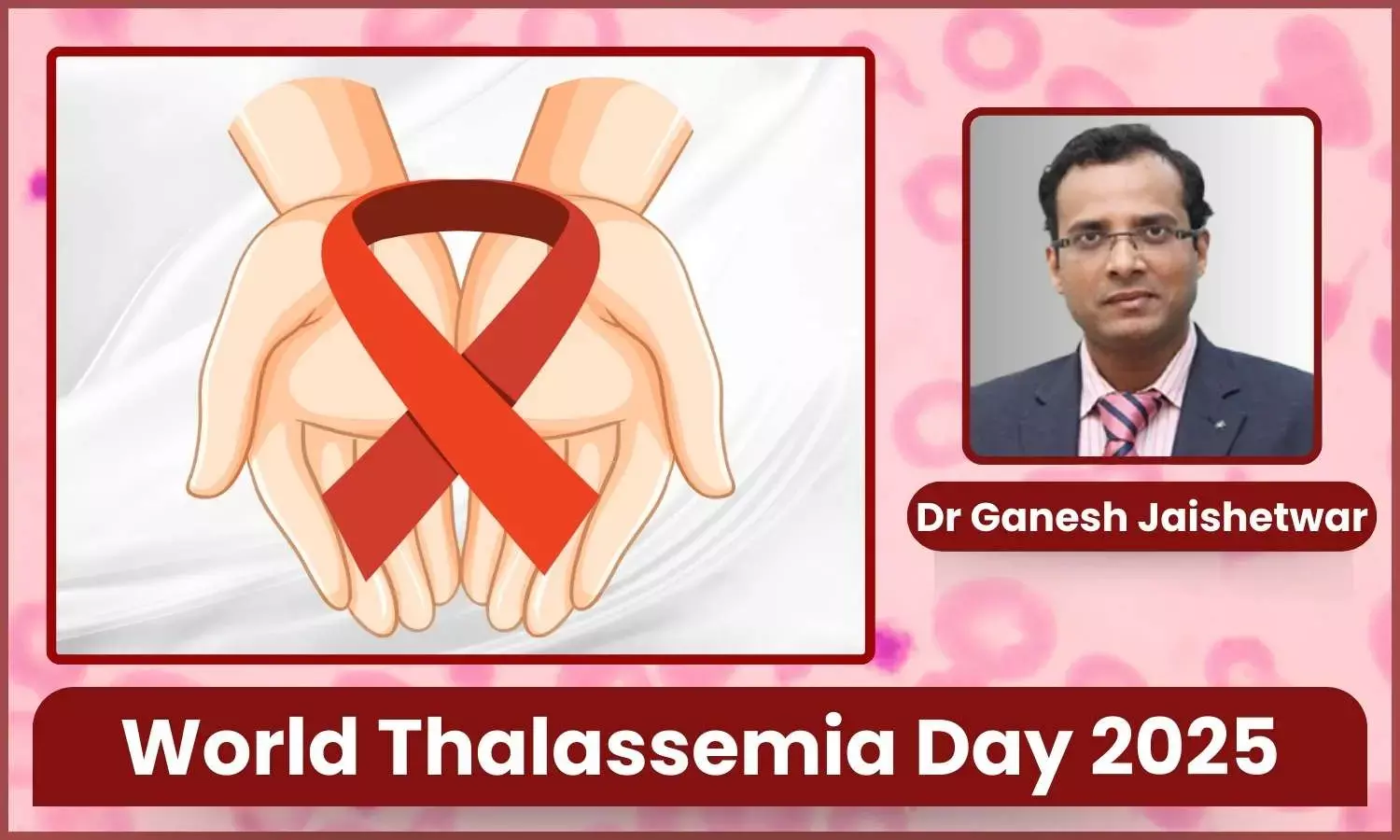 Dr Ganesh Jaishetwar

World Thalassemia Day 2025